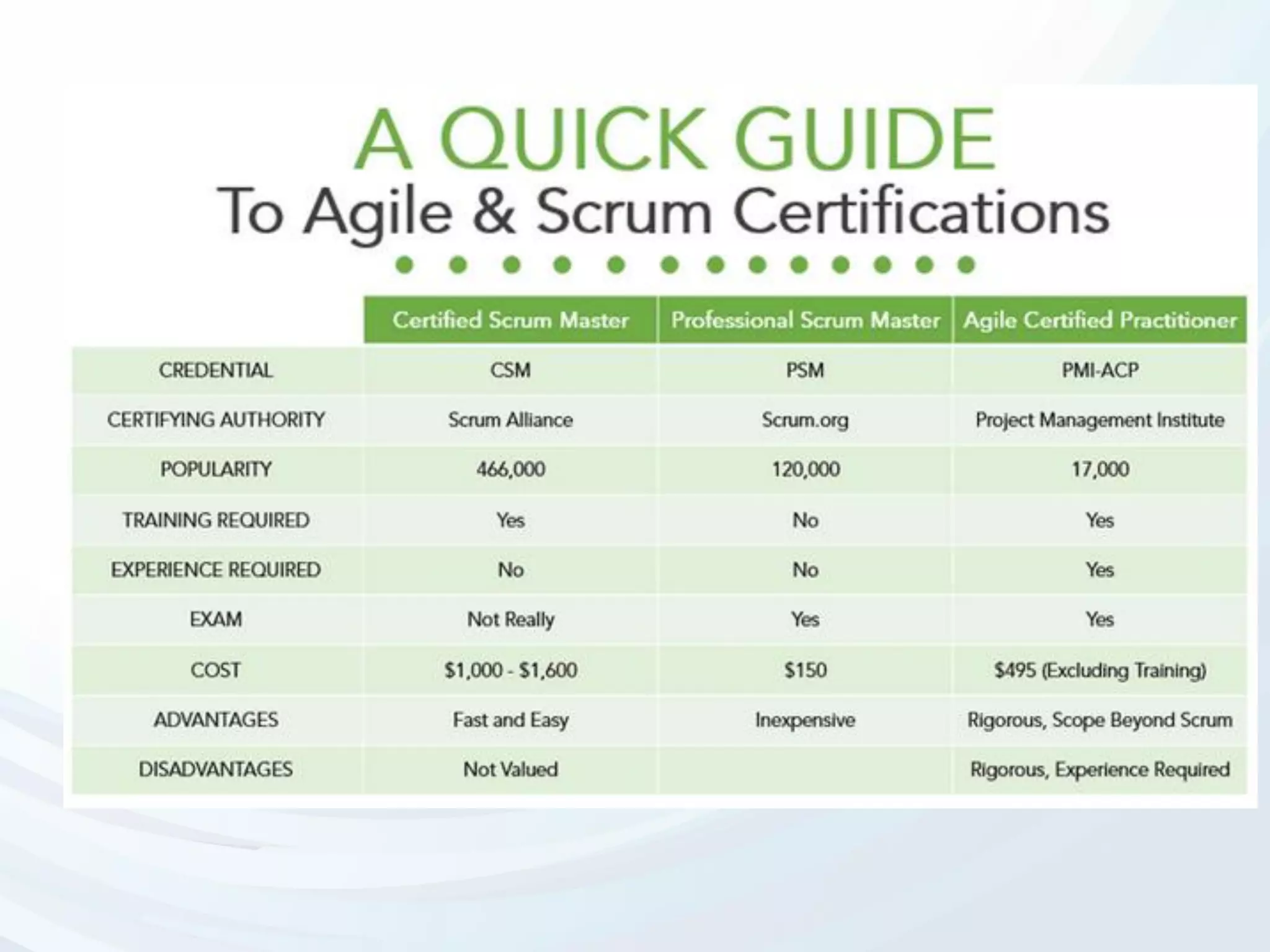 A QUICK GUIDE
To Agile & Scrum Certifications

| | Certified Scrum Master | Professional Scrum Master | Agile Certified Practitioner |
|---|---|---|---|
| CREDENTIAL | CSM | PSM | PMI-ACP |
| CERTIFYING AUTHORITY | Scrum Alliance | Scrum.org | Project Management Institute |
| POPULARITY | 466,000 | 120,000 | 17,000 |
| TRAINING REQUIRED | Yes | No | Yes |
| EXPERIENCE REQUIRED | No | No | Yes |
| EXAM | Not Really | Yes | Yes |
| COST | \$1,000 - \$1,600 | \$150 | \$495 (Excluding Training) |
| ADVANTAGES | Fast and Easy | Inexpensive | Rigorous, Scope Beyond Scrum |
| DISADVANTAGES | Not Valued | | Rigorous, Experience Required |